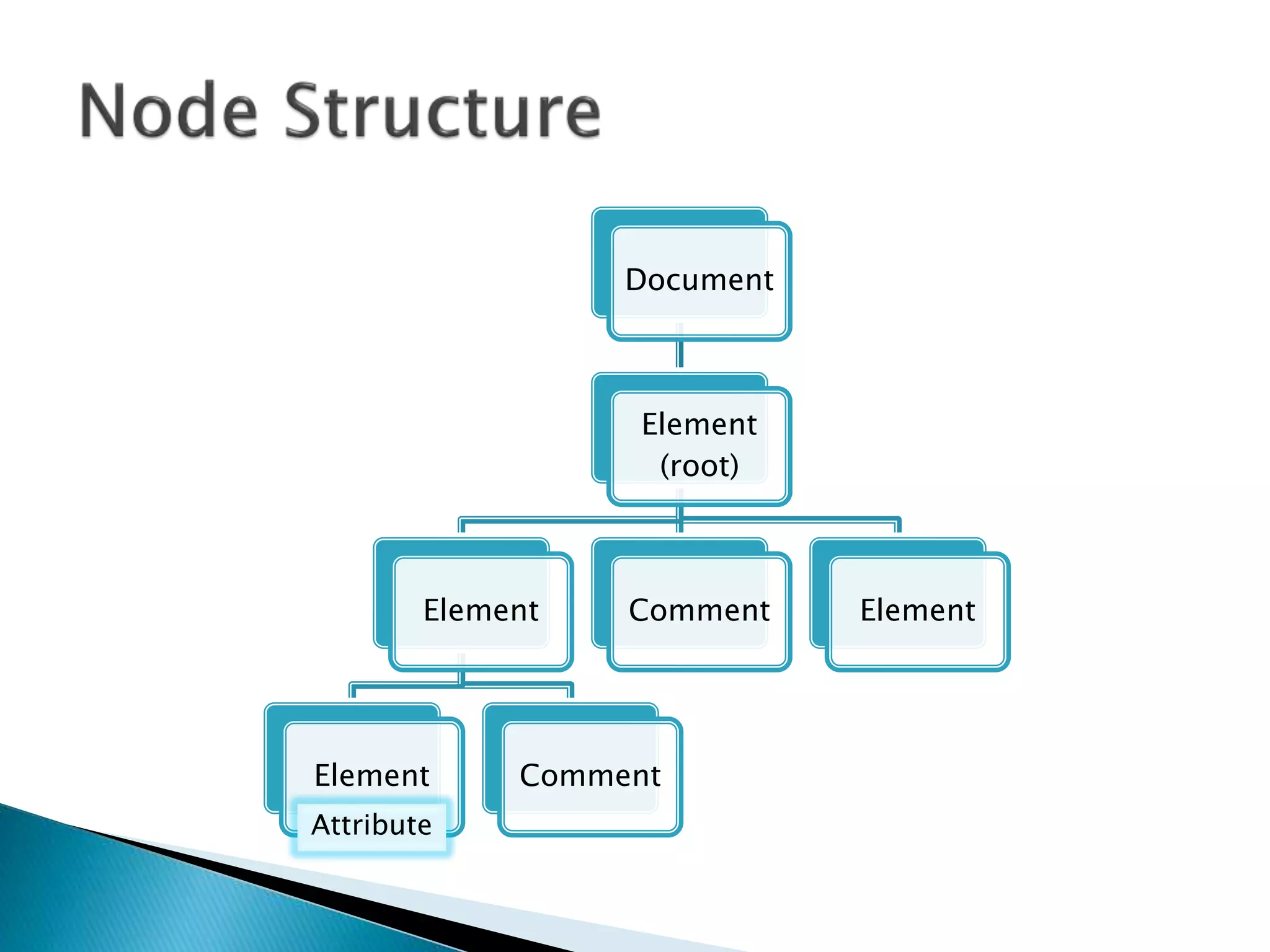 Node Structure

Document

Element (root)

Element

Comment

Element

Element

Attribute

Comment